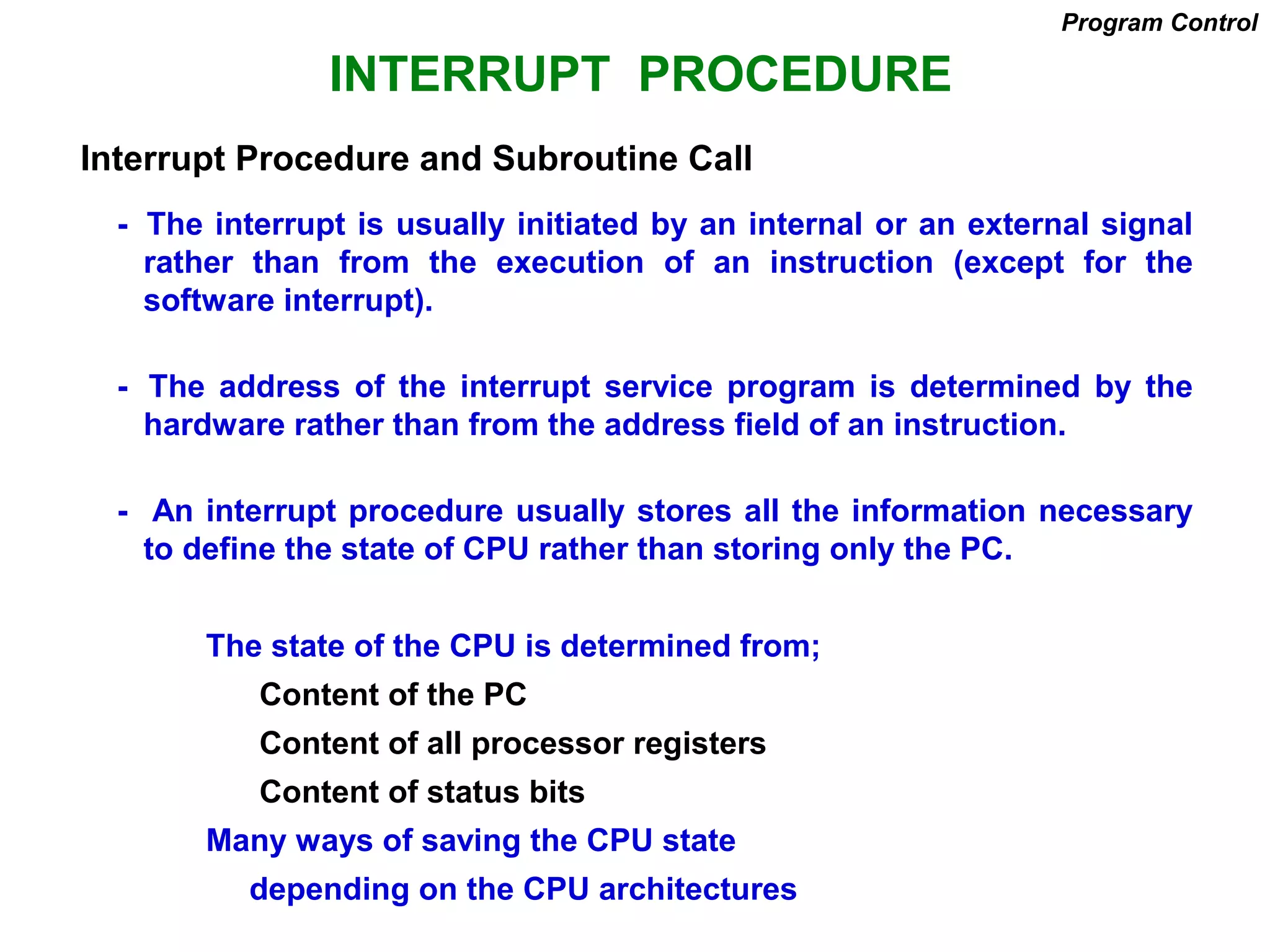 Program Control

INTERRUPT PROCEDURE

Interrupt Procedure and Subroutine Call

- The interrupt is usually initiated by an internal or an external signal rather than from the execution of an instruction (except for the software interrupt).

- The address of the interrupt service program is determined by the hardware rather than from the address field of an instruction.

- An interrupt procedure usually stores all the information necessary to define the state of CPU rather than storing only the PC.

The state of the CPU is determined from;

Content of the PC

Content of all processor registers

Content of status bits

Many ways of saving the CPU state

depending on the CPU architectures